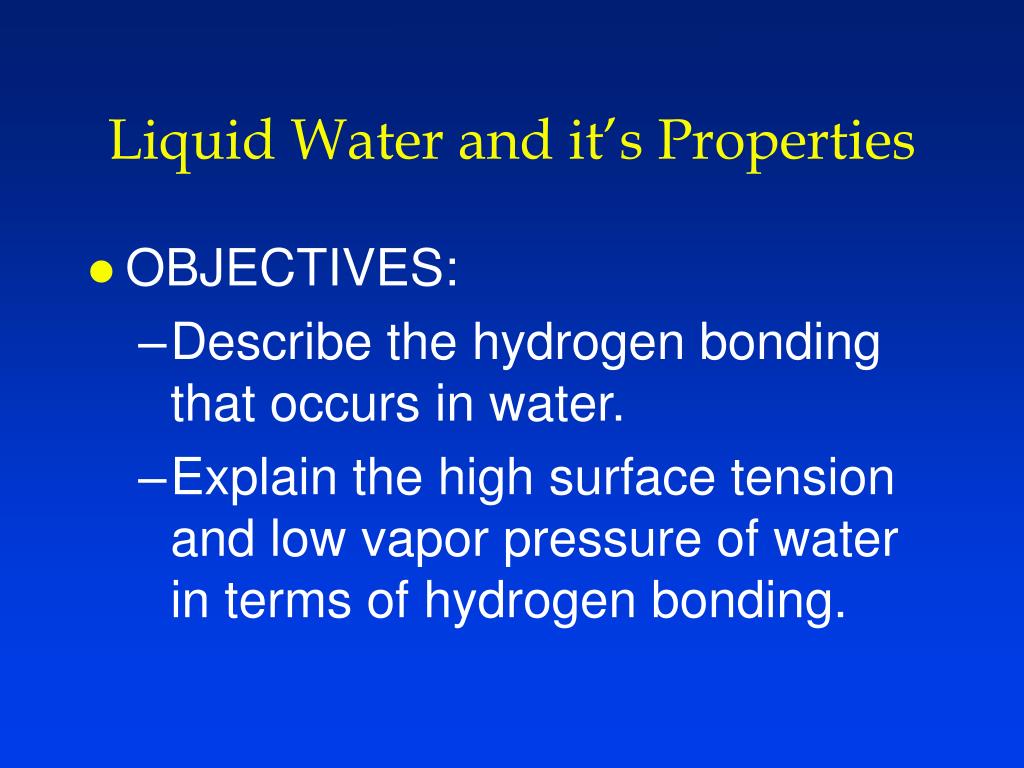 Liquid Water and it’s Properties

● OBJECTIVES:

– Describe the hydrogen bonding that occurs in water.

– Explain the high surface tension and low vapor pressure of water in terms of hydrogen bonding.